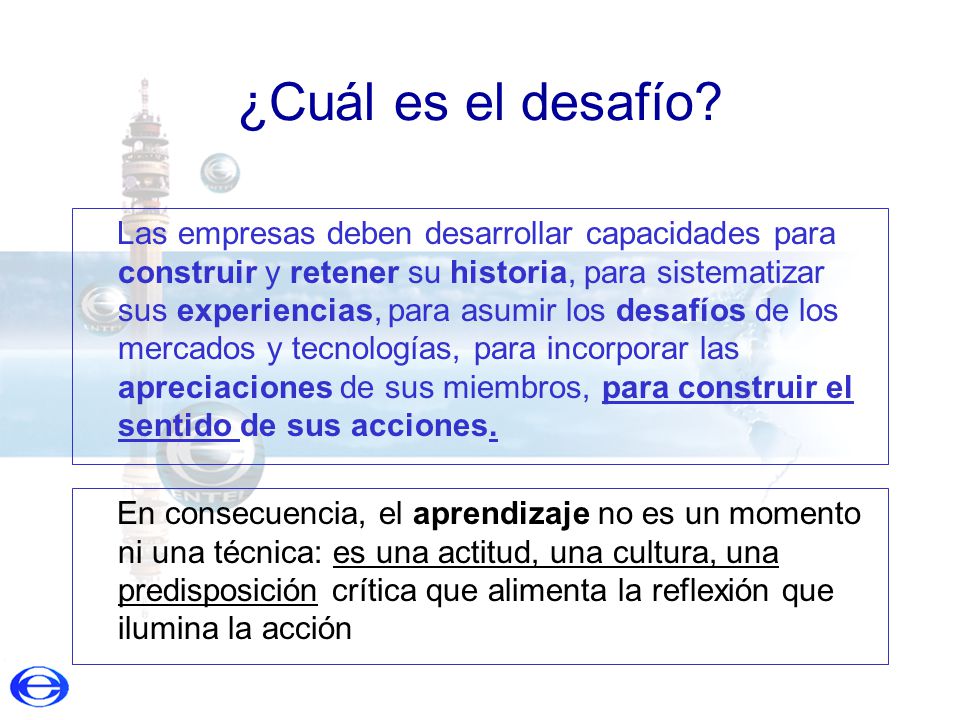 ¿Cuál es el desafío?

Las empresas deben desarrollar capacidades para construir y retener su historia, para sistematizar sus experiencias, para asumir los desafíos de los mercados y tecnologías, para incorporar las apreciaciones de sus miembros, para construir el sentido de sus acciones.

En consecuencia, el aprendizaje no es un momento ni una técnica: es una actitud, una cultura, una predisposición crítica que alimenta la reflexión que ilumina la acción